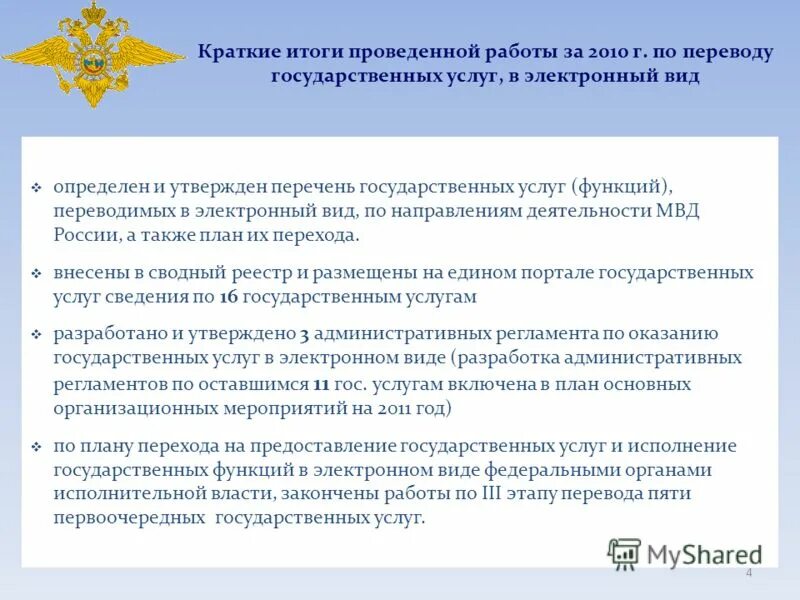 Краткие итоги проведенной работы за 2010 г. по переводу государственных услуг, в электронный вид

❖ определен и утвержден перечень государственных услуг (функций), переводимых в электронный вид, по направлениям деятельности МВД России, а также план их перехода.

❖ внесены в сводный реестр и размещены на едином портале государственных услуг сведения по 16 государственным услугам

❖ разработано и утверждено 3 административных регламента по оказанию государственных услуг в электронном виде (разработка административных регламентов по оставшимся 11 гос. услугам включена в план основных организационных мероприятий на 2011 год)

❖ по плану перехода на предоставление государственных услуг и исполнение государственных функций в электронном виде федеральными органами исполнительной власти, закончены работы по III этапу перевода пяти первоочередных государственных услуг.

MyShared

4